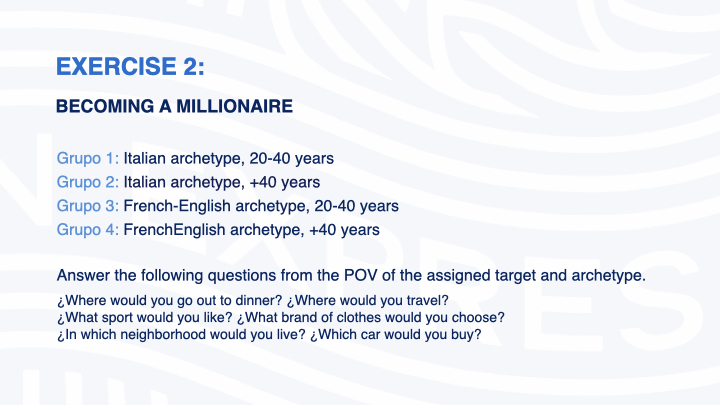 EXERCISE 2:

BECOMING A MILLIONAIRE

Grupo 1: Italian archetype, 20-40 years
Grupo 2: Italian archetype, +40 years
Grupo 3: French-English archetype, 20-40 years
Grupo 4: FrenchEnglish archetype, +40 years

Answer the following questions from the POV of the assigned target and archetype.

¿Where would you go out to dinner? ¿Where would you travel?
¿What sport would you like? ¿What brand of clothes would you choose?
¿In which neighborhood would you live? ¿Which car would you buy?